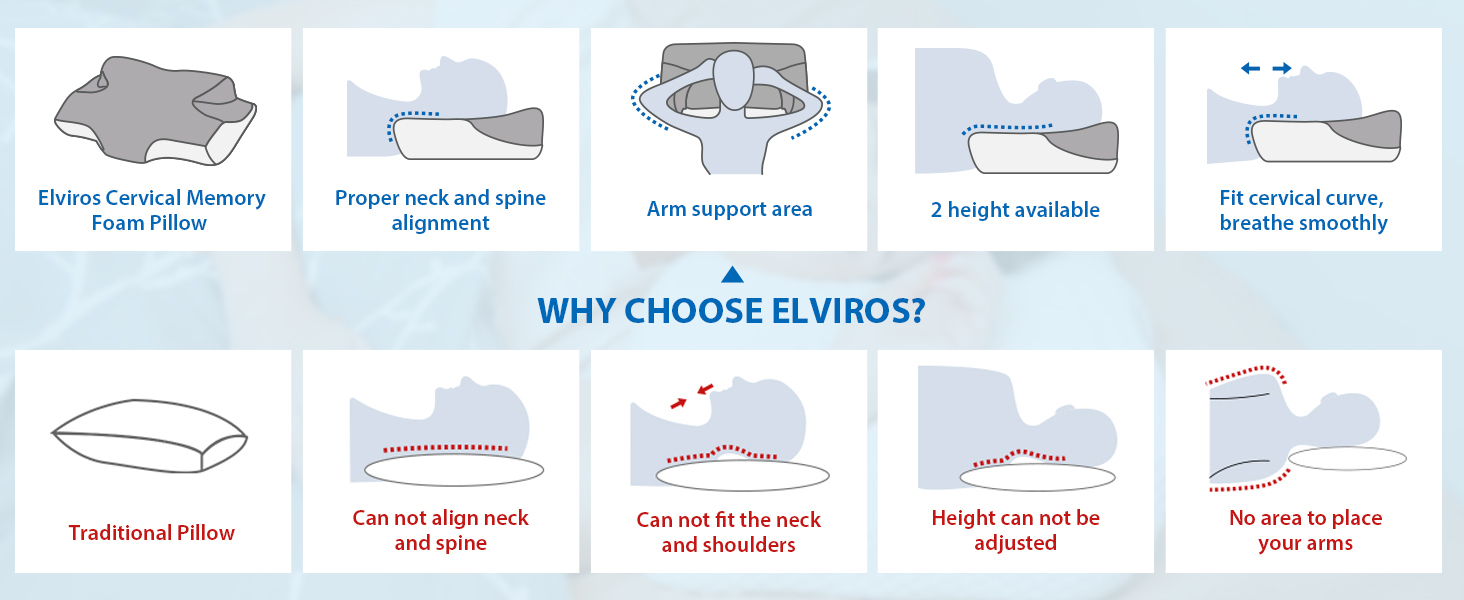 Elviros Cervical Memory Foam Pillow

Proper neck and spine alignment

Arm support area

2 height available

Fit cervical curve, breathe smoothly

WHY CHOOSE ELVIROS?

Traditional Pillow

Can not align neck and spine

Can not fit the neck and shoulders

Height can not be adjusted

No area to place your arms